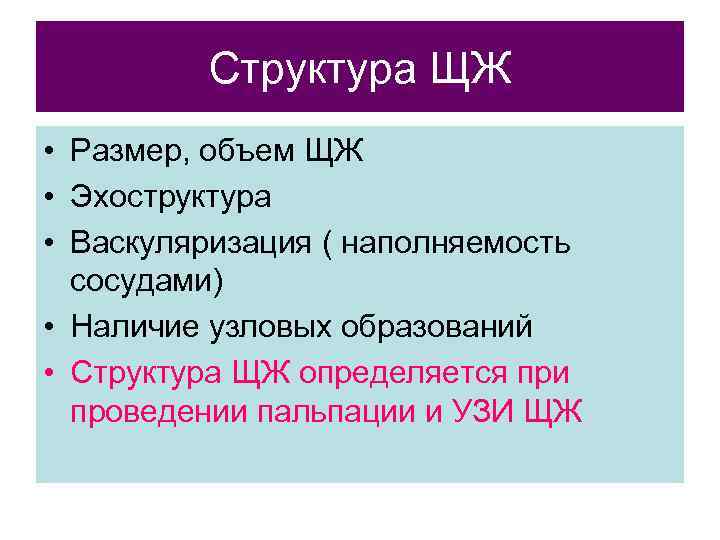 Структура ЩЖ

• Размер, объем ЩЖ
• Эхоструктура
• Васкуляризация ( наполняемость сосудами)
• Наличие узловых образований
• Структура ЩЖ определяется при проведении пальпации и УЗИ ЩЖ